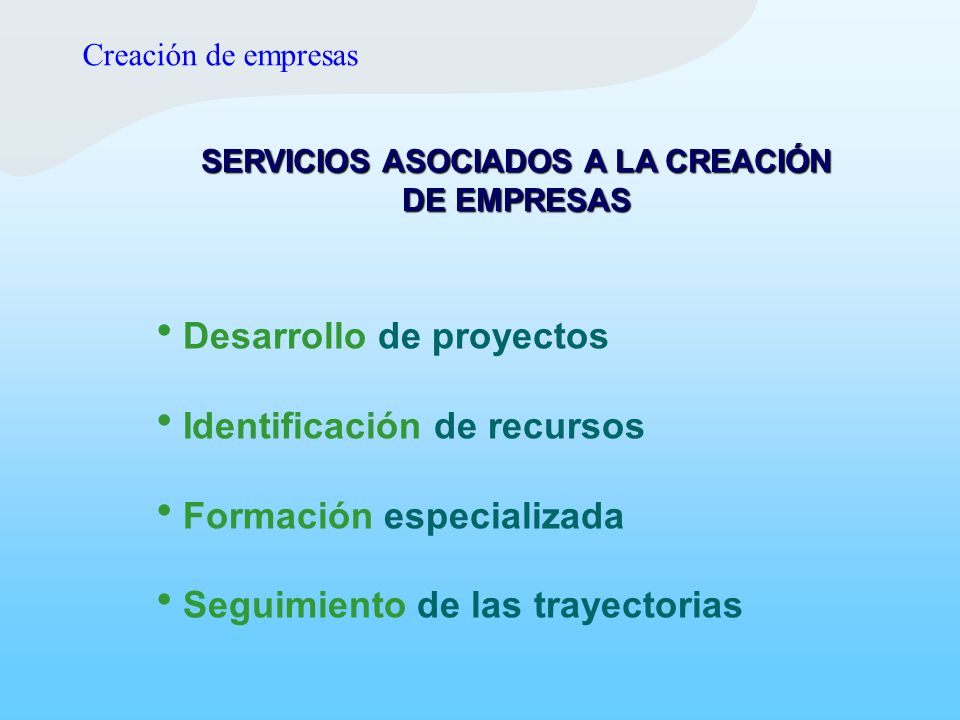 Creación de empresas

SERVICIOS ASOCIADOS A LA CREACIÓN DE EMPRESAS

• Desarrollo de proyectos

• Identificación de recursos

• Formación especializada

• Seguimiento de las trayectorias